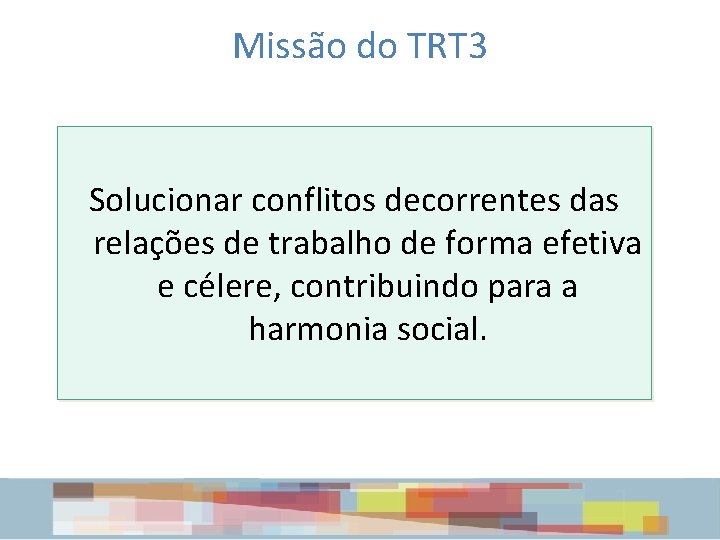 Missão do TRT3

Solucionar conflitos decorrentes das relações de trabalho de forma efetiva e célere, contribuindo para a harmonia social.